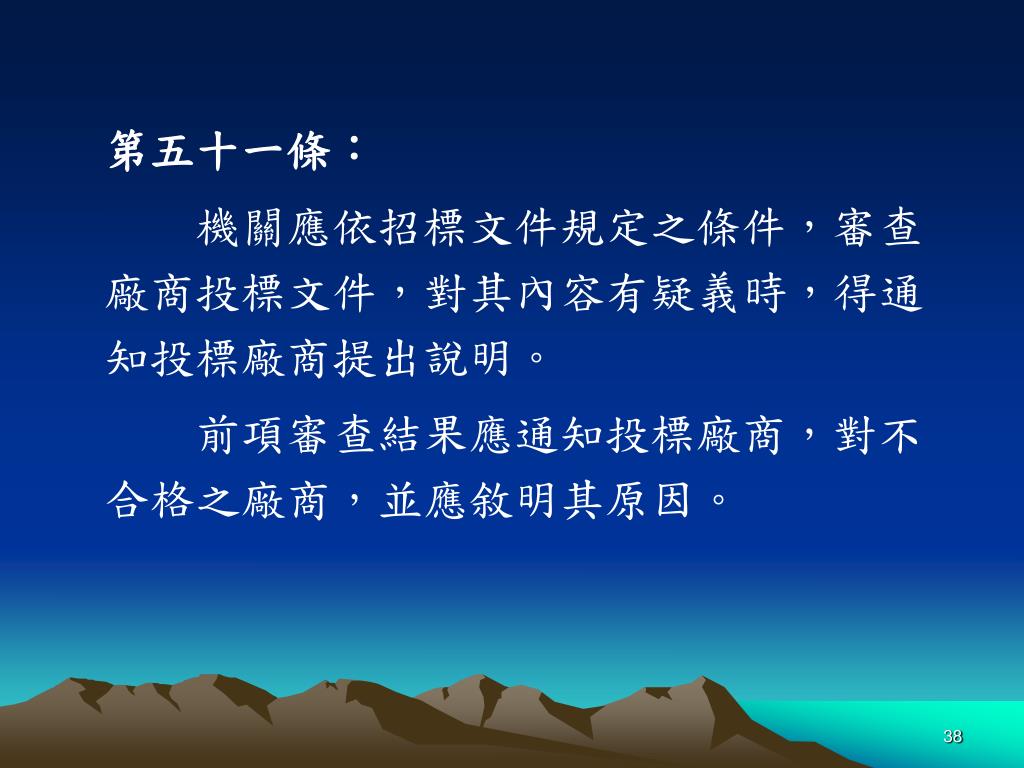 第五十一條：

機關應依招標文件規定之條件，審查廠商投標文件，對其內容有疑義時，得通知投標廠商提出說明。

前項審查結果應通知投標廠商，對不合格之廠商，並應敘明其原因。

38